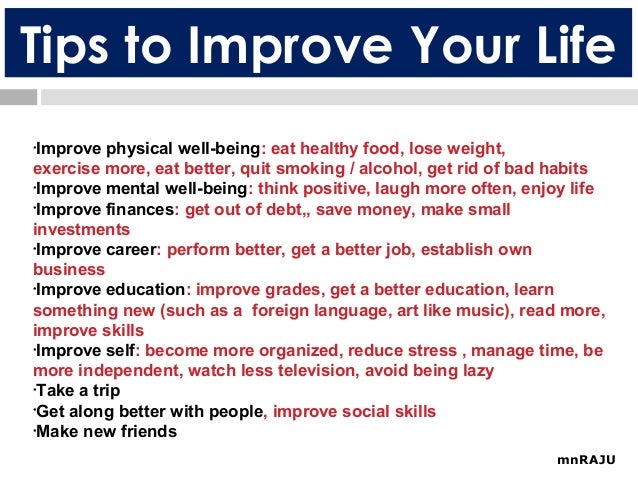 Tips to Improve Your Life

·Improve physical well-being: eat healthy food, lose weight, exercise more, eat better, quit smoking / alcohol, get rid of bad habits
·Improve mental well-being: think positive, laugh more often, enjoy life
·Improve finances: get out of debt,, save money, make small investments
·Improve career: perform better, get a better job, establish own business
·Improve education: improve grades, get a better education, learn something new (such as a foreign language, art like music), read more, improve skills
·Improve self: become more organized, reduce stress , manage time, be more independent, watch less television, avoid being lazy
·Take a trip
·Get along better with people, improve social skills
·Make new friends

mnRAJU